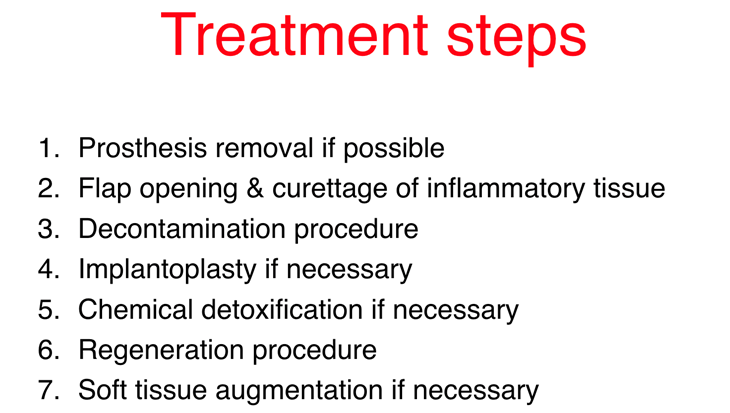 Treatment steps

1. Prosthesis removal if possible
2. Flap opening & curettage of inflammatory tissue
3. Decontamination procedure
4. Implantoplasty if necessary
5. Chemical detoxification if necessary
6. Regeneration procedure
7. Soft tissue augmentation if necessary